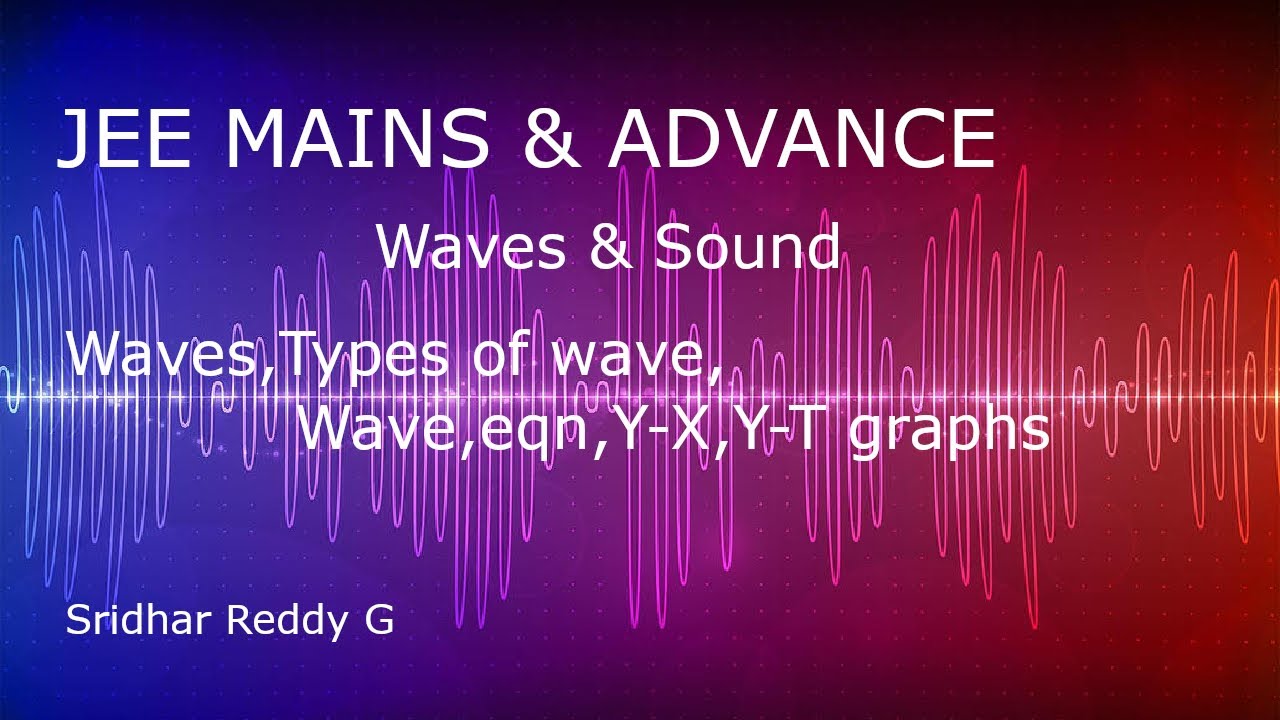 JEE MAINS & ADVANCE

Waves & Sound

Waves,Types of wave,
Wave,eqn,Y-X,Y-T graphs

Sridhar Reddy G